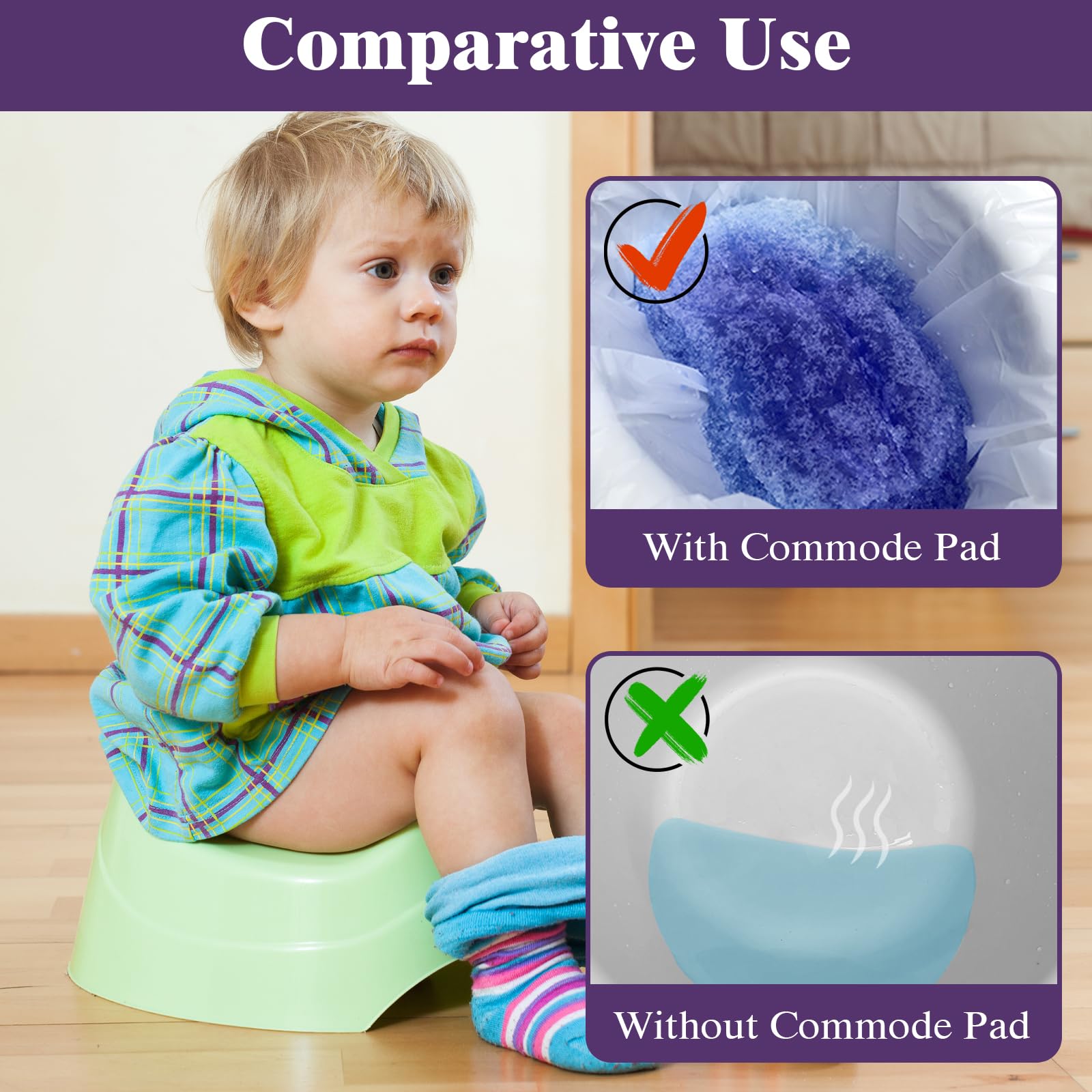 Comparative Use

With Commode Pad

Without Commode Pad